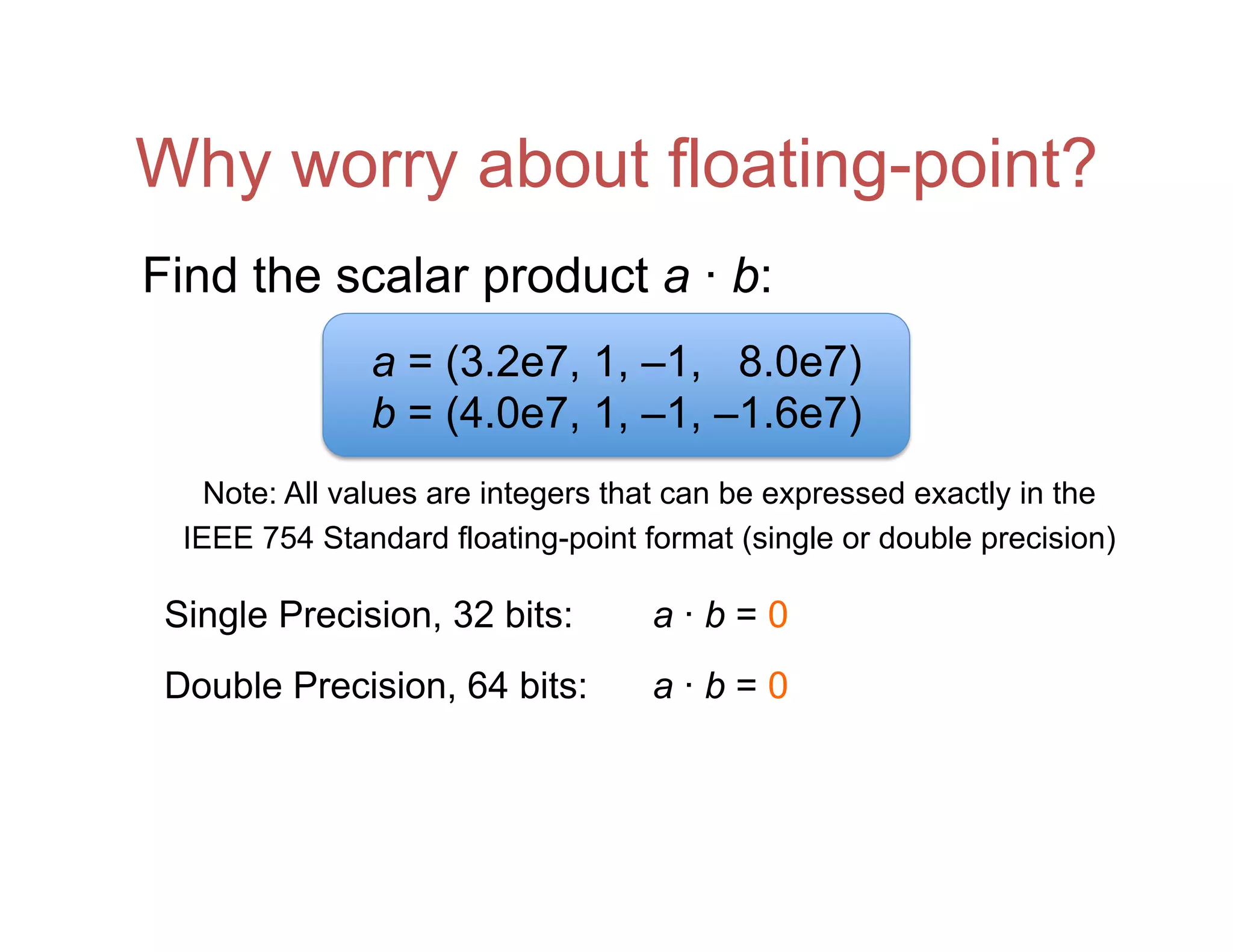 Why worry about floating-point?

Find the scalar product $a \cdot b$:

$a$ = (3.2e7, 1, –1, 8.0e7)
$b$ = (4.0e7, 1, –1, –1.6e7)

Note: All values are integers that can be expressed exactly in the IEEE 754 Standard floating-point format (single or double precision)

Single Precision, 32 bits: $a \cdot b = 0$

Double Precision, 64 bits: $a \cdot b = 0$